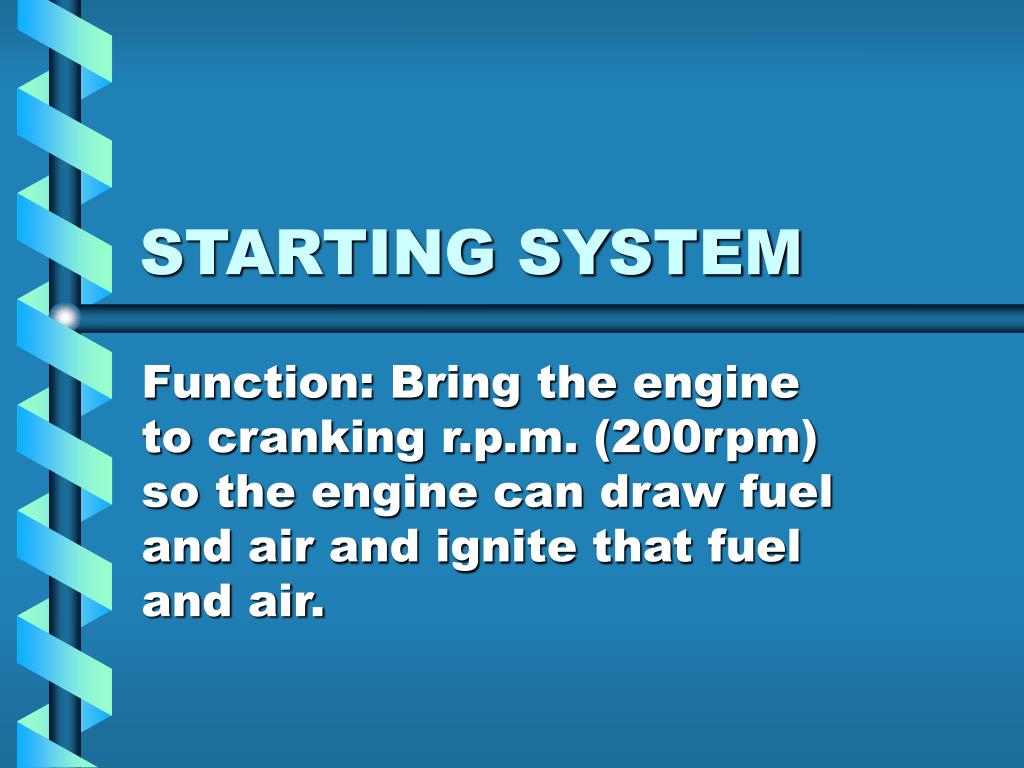 STARTING SYSTEM

Function: Bring the engine to cranking r.p.m. (200rpm) so the engine can draw fuel and air and ignite that fuel and air.